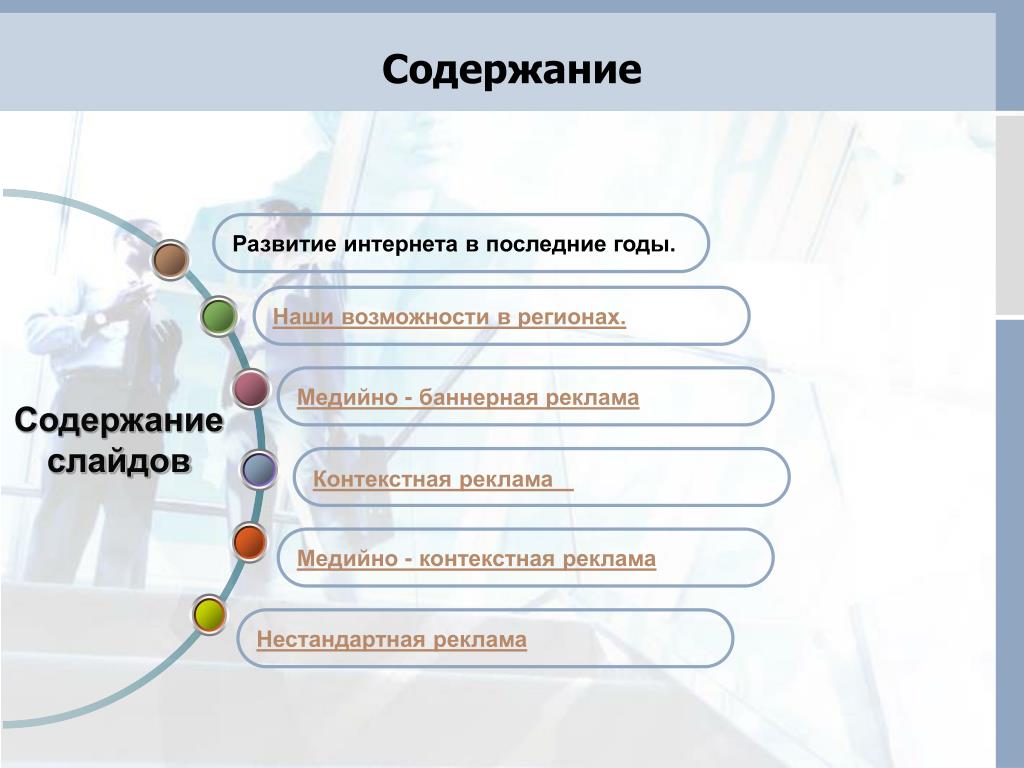 Содержание

Содержание слайдов

Развитие интернета в последние годы.

Наши возможности в регионах.

Медийно - баннерная реклама

Контекстная реклама

Медийно - контекстная реклама

Нестандартная реклама